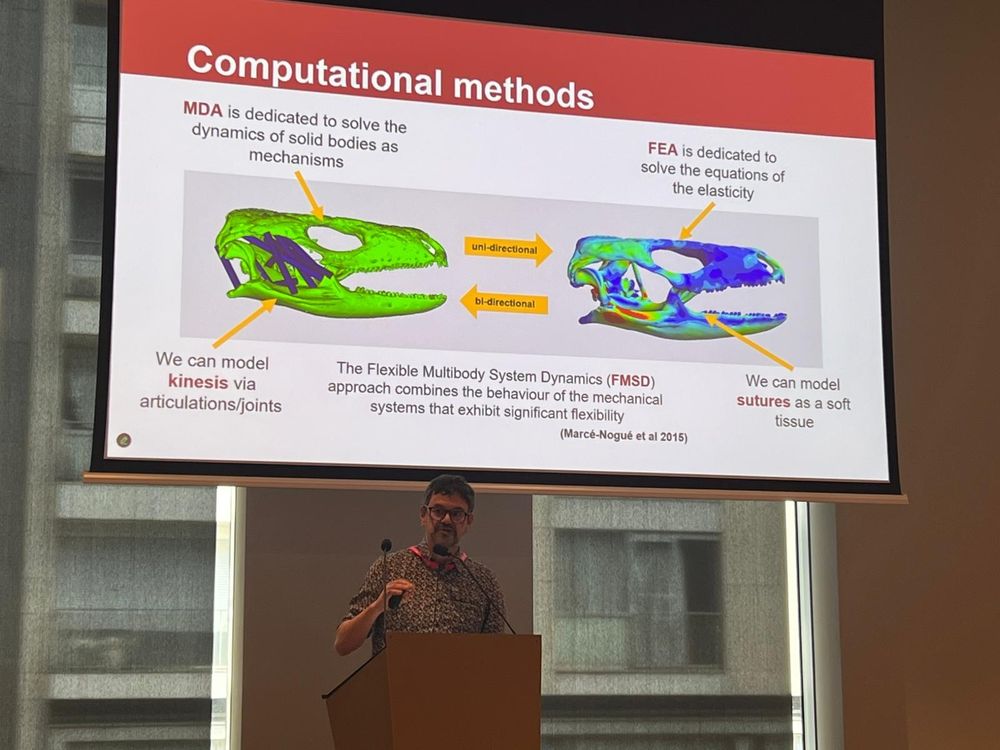 Computational methods

MDA is dedicated to solve the dynamics of solid bodies as mechanisms

FEA is dedicated to solve the equations of the elasticity

uni-directional

bi-directional

We can model kinesis via articulations/joints

The Flexible Multibody System Dynamics (FMSD) approach combines the behaviour of the mechanical systems that exhibit significant flexibility

(Marcé-Nogué et al 2015)

We can model sutures as a soft tissue